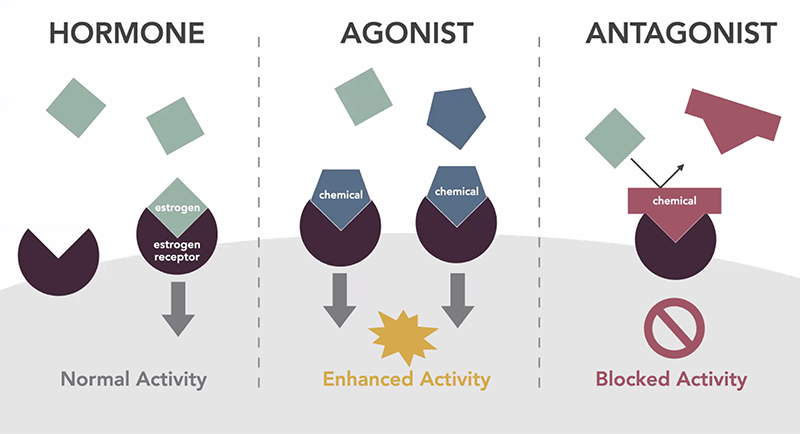 HORMONE

estrogen
estrogen receptor

Normal Activity

AGONIST

chemical
chemical

Enhanced Activity

ANTAGONIST

chemical

Blocked Activity